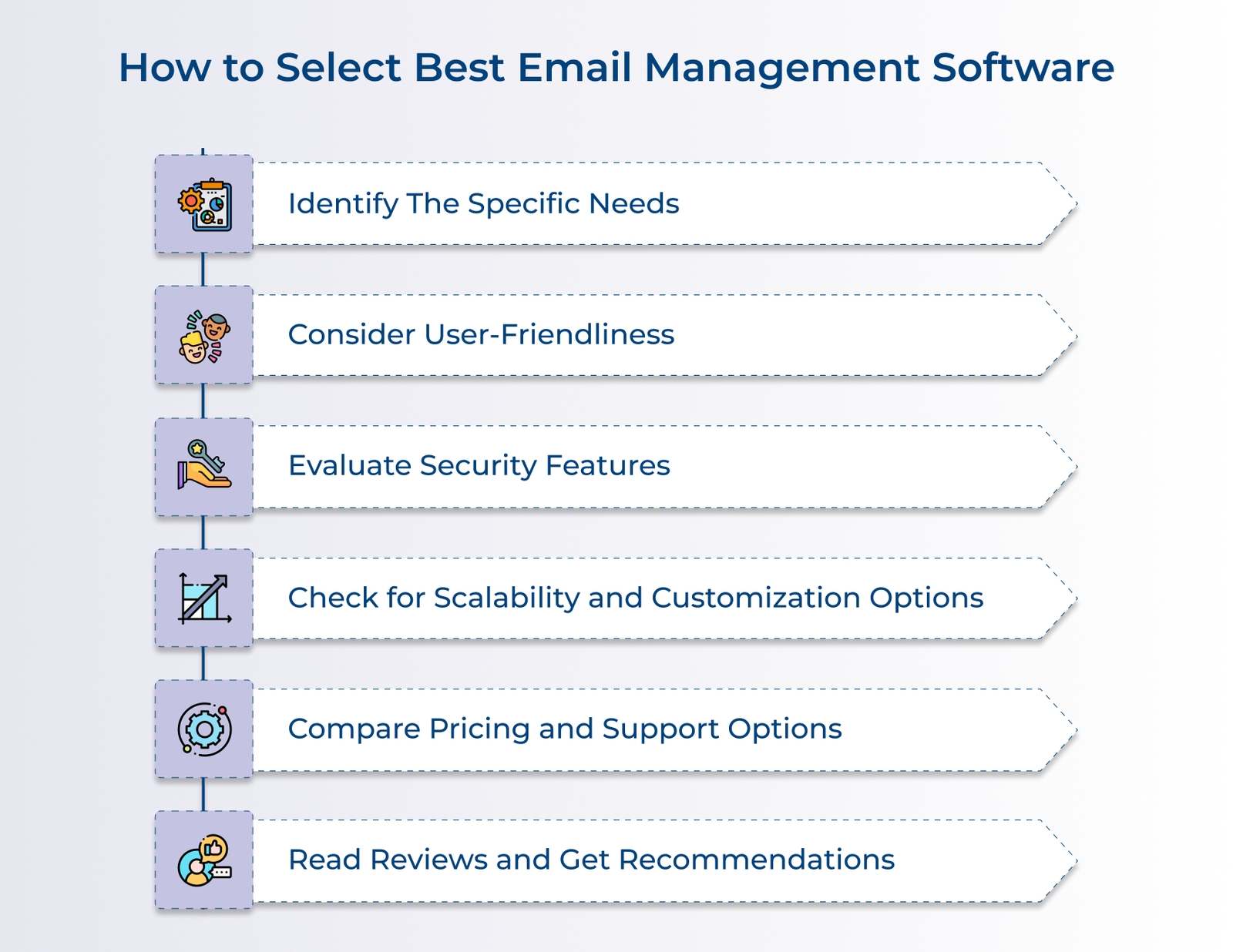 How to Select Best Email Management Software

Identify The Specific Needs

Consider User-Friendliness

Evaluate Security Features

Check for Scalability and Customization Options

Compare Pricing and Support Options

Read Reviews and Get Recommendations